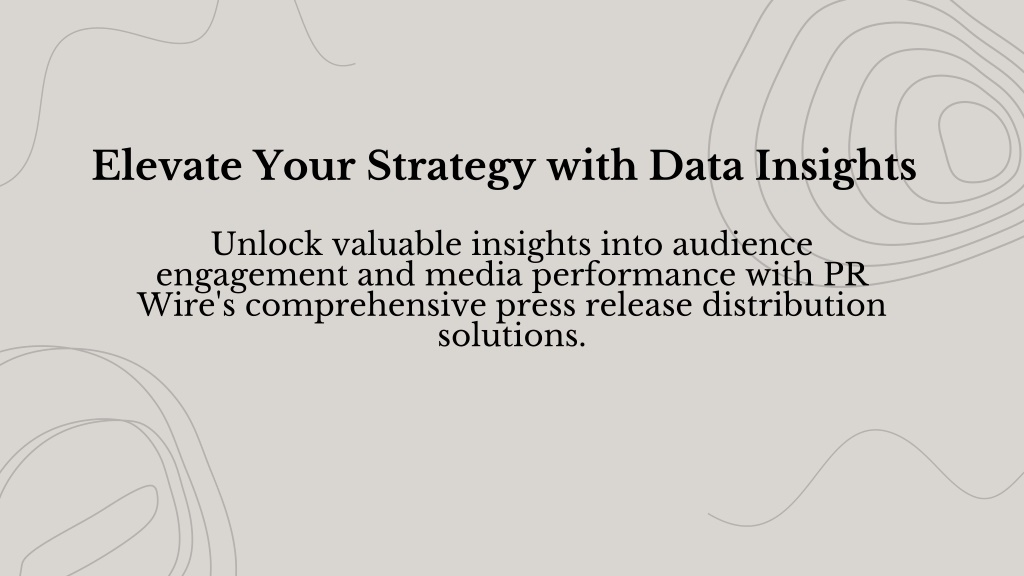 Elevate Your Strategy with Data Insights

Unlock valuable insights into audience engagement and media performance with PR Wire's comprehensive press release distribution solutions.